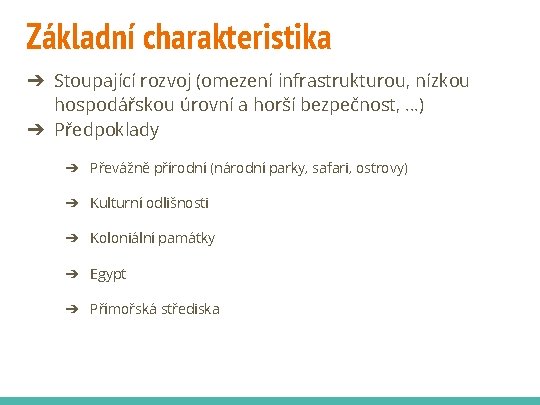 Základní charakteristika

➔ Stoupající rozvoj (omezení infrastrukturou, nízkou hospodářskou úrovní a horší bezpečnost, …)
➔ Předpoklady

➔ Převážně přírodní (národní parky, safari, ostrovy)

➔ Kulturní odlišnosti

➔ Koloniální památky

➔ Egypt

➔ Přímořská střediska